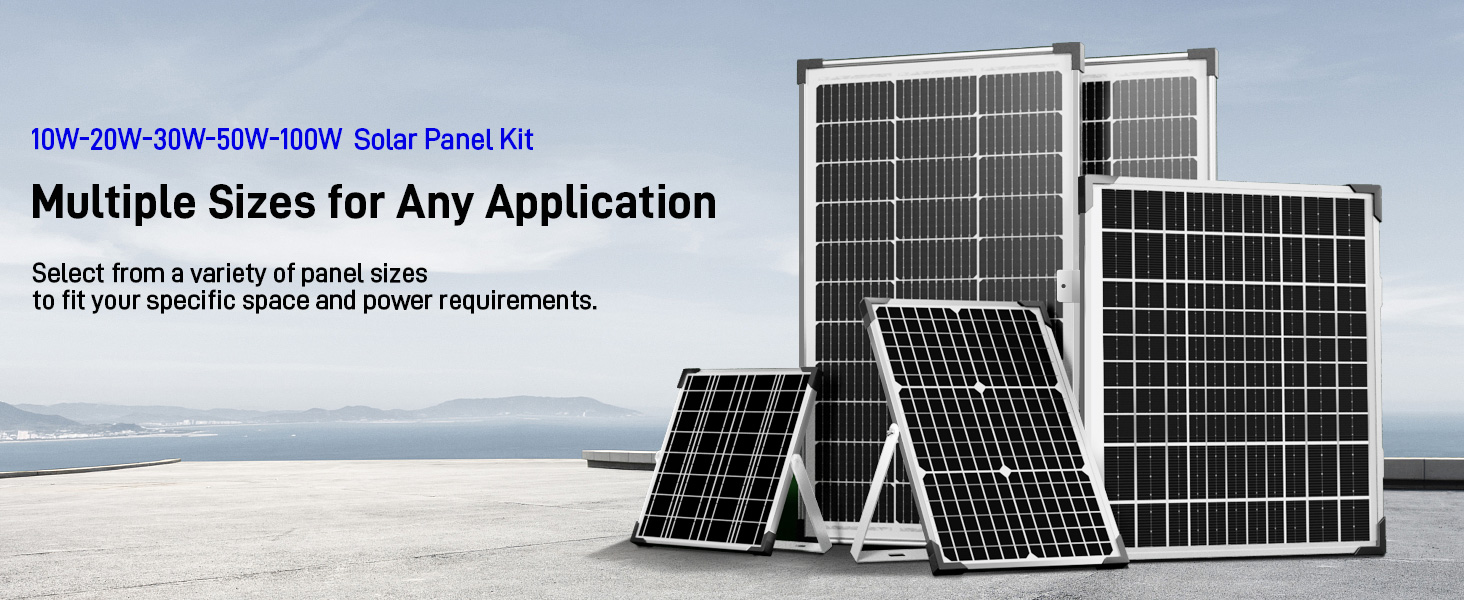 10W-20W-30W-50W-100W Solar Panel Kit

Multiple Sizes for Any Application

Select from a variety of panel sizes to fit your specific space and power requirements.